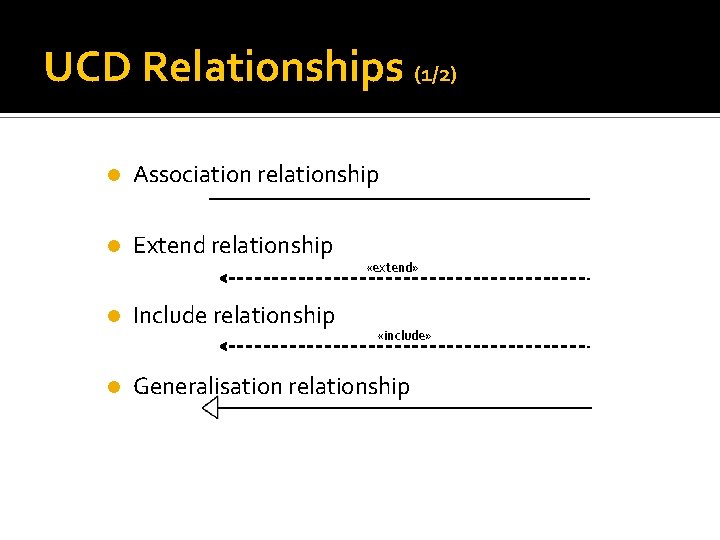 UCD Relationships (1/2)

Association relationship

Extend relationship

«extend»

Include relationship

«include»

Generalisation relationship